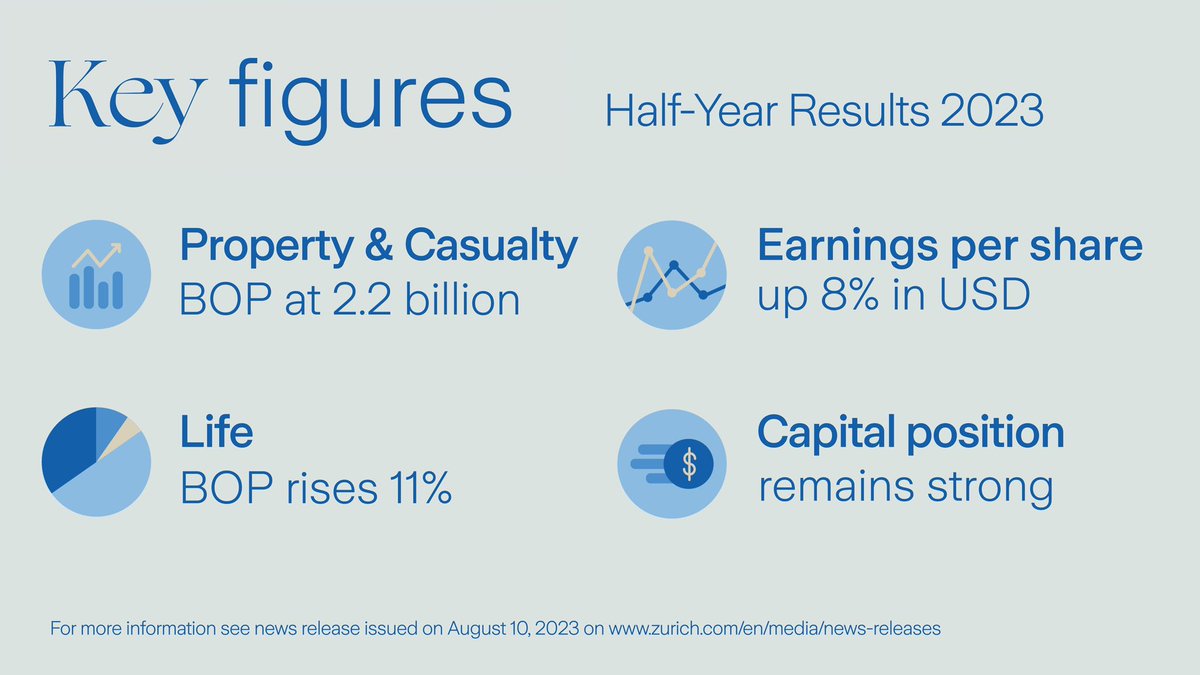 Key figures

Half-Year Results 2023

Property & Casualty
BOP at 2.2 billion

Earnings per share
up 8% in USD

Life
BOP rises 11%

$

Capital position
remains strong

For more information see news release issued on August 10, 2023 on www.zurich.com/en/media/news-releases